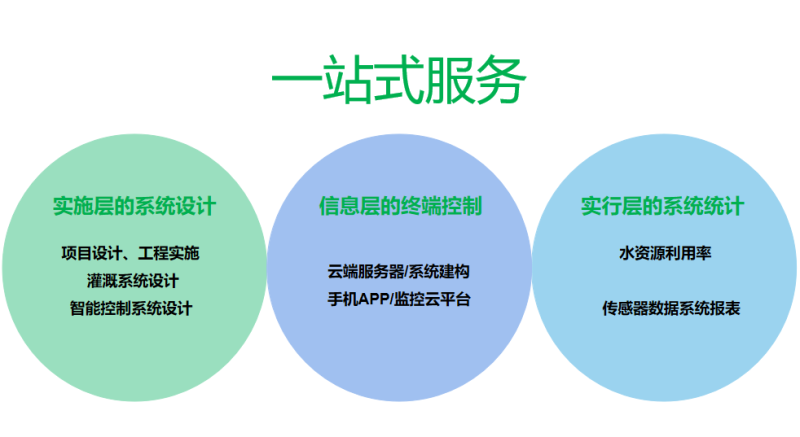 一站式服务

实施层的系统设计

项目设计、工程实施
灌溉系统设计
智能控制系统设计

信息层的终端控制

云端服务器/系统建构
手机APP/监控云平台

实行层的系统统计

水资源利用率

传感器数据系统报表